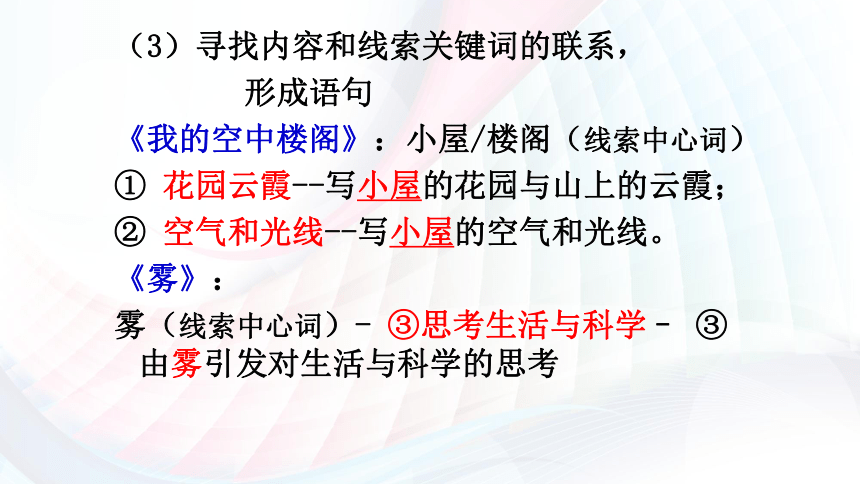 （3）寻找内容和线索关键词的联系，形成语句

《我的空中楼阁》：小屋/楼阁（线索中心词）

① 花园云霞--写小屋的花园与山上的云霞；

② 空气和光线--写小屋的空气和光线。

《雾》：

雾（线索中心词）- ③思考生活与科学 - ③由雾引发对生活与科学的思考